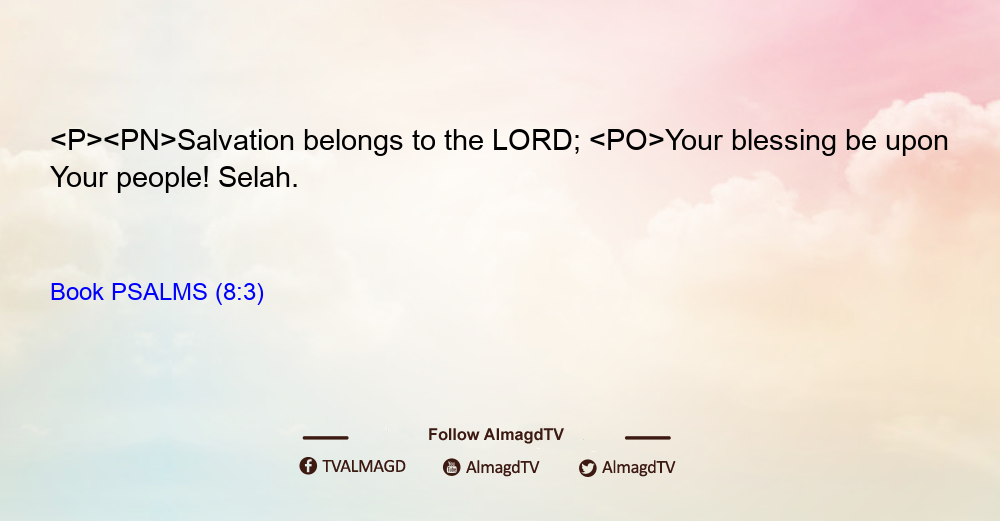 <P><PN>Salvation belongs to the LORD; <PO>Your blessing be upon Your people! Selah.

Book PSALMS (8:3)

Follow AlmagdTV

TVALMAGD AlmagdTV AlmagdTV